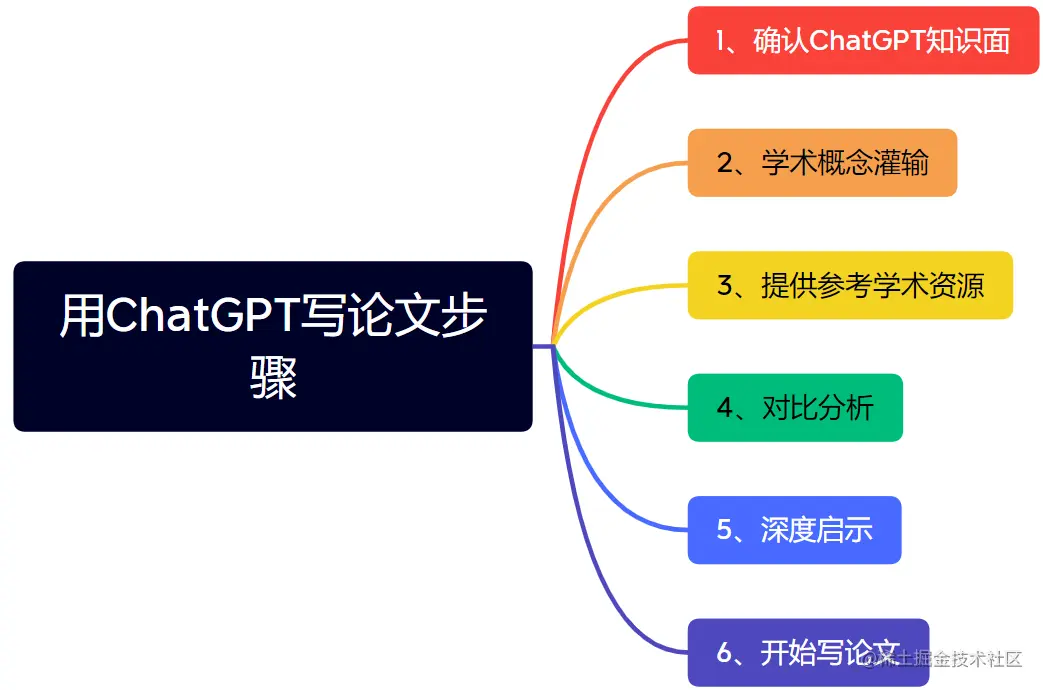 用ChatGPT写论文步骤

1、确认ChatGPT知识面

2、学术概念灌输

3、提供参考学术资源

4、对比分析

5、深度启示

6、开始写论文

@稀土掘金技术社区